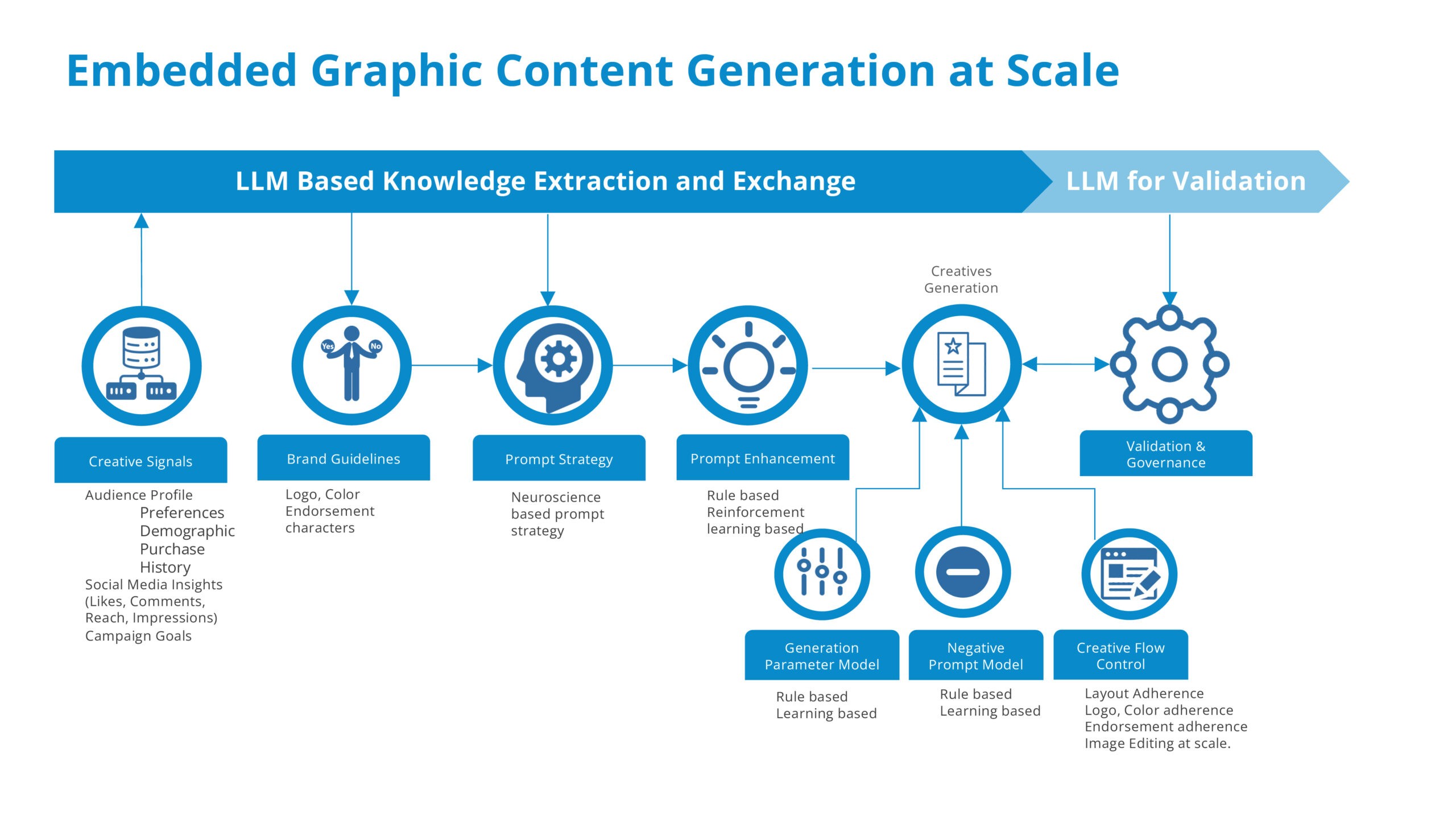 Embedded Graphic Content Generation at Scale

LLM Based Knowledge Extraction and Exchange

LLM for Validation

Creatives Generation

Yes No

Creative Signals

Audience Profile
Preferences
Demographic
Purchase
History
Social Media Insights (Likes, Comments, Reach, Impressions)
Campaign Goals

Brand Guidelines

Logo, Color
Endorsement
characters

Prompt Strategy

Neuroscience based prompt strategy

Prompt Enhancement

Rule based
Reinforcement learning based

Validation & Governance

Generation Parameter Model

Rule based
Learning based

Negative Prompt Model

Rule based
Learning based

Creative Flow Control

Layout Adherence
Logo, Color adherence
Endorsement adherence
Image Editing at scale.